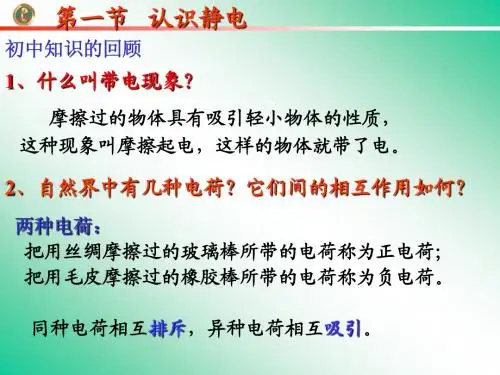 第一节 认识静电

初中知识的回顾

1、什么叫带电现象？

摩擦过的物体具有吸引轻小物体的性质，这种现象叫摩擦起电，这样的物体就带了电。

2、自然界中有几种电荷？它们间的相互作用如何？

两种电荷：

把用丝绸摩擦过的玻璃棒所带的电荷称为正电荷;
把用毛皮摩擦过的橡胶棒所带的电荷称为负电荷。

同种电荷相互排斥，异种电荷相互吸引。